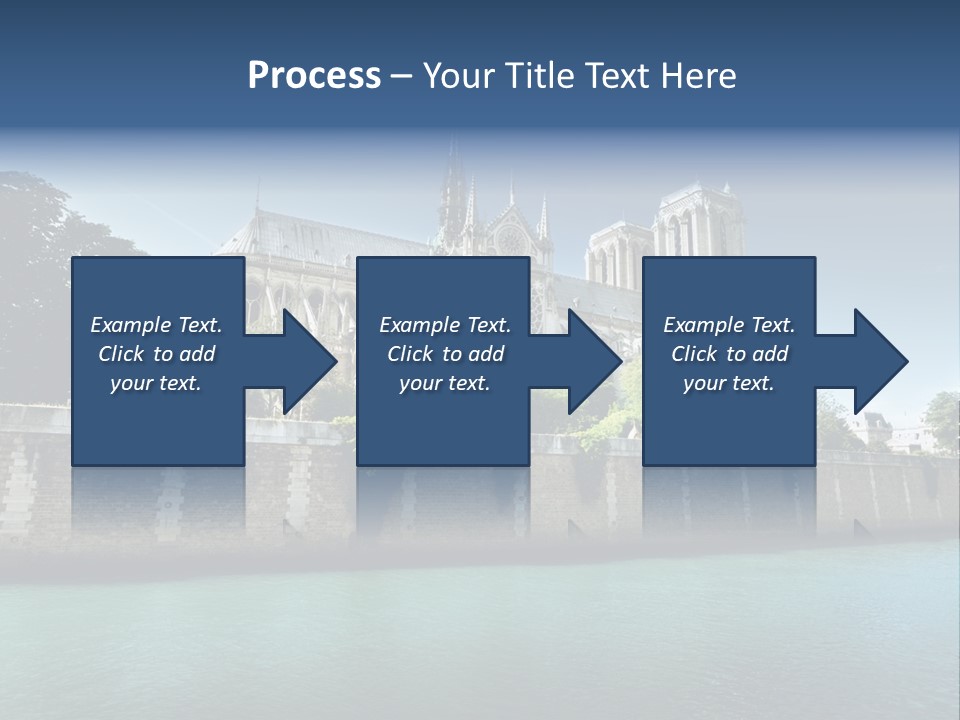 Process – Your Title Text Here

Example Text. Click to add your text.

Example Text. Click to add your text.

Example Text. Click to add your text.